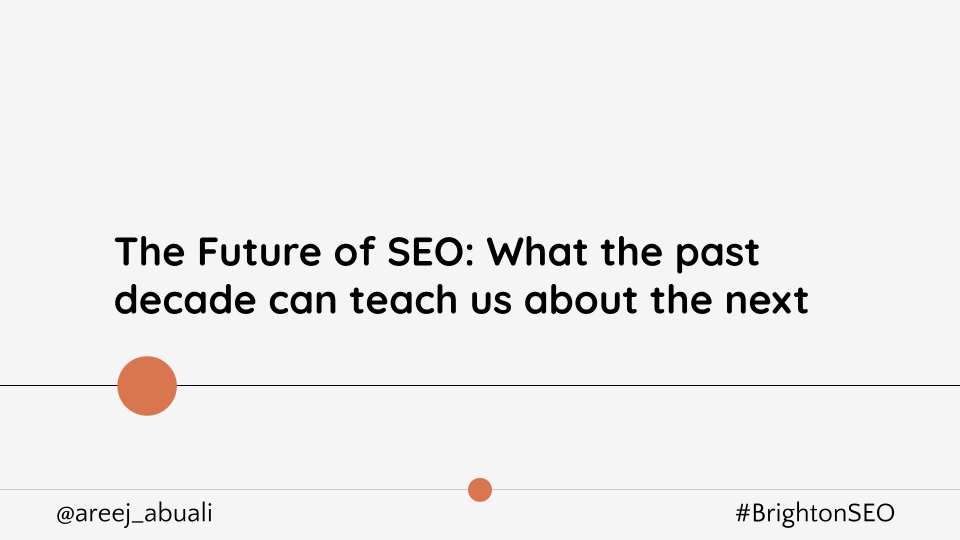 The Future of SEO: What the past decade can teach us about the next

@areej_abuali

#BrightonSEO